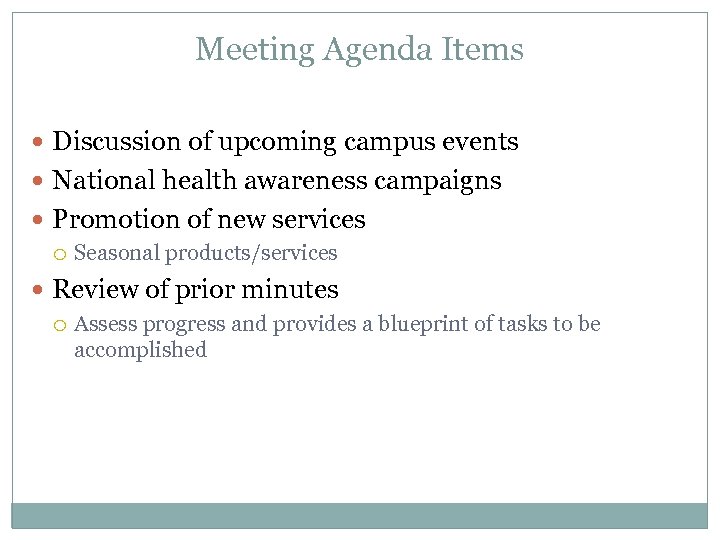 Meeting Agenda Items

- Discussion of upcoming campus events
- National health awareness campaigns
- Promotion of new services
  - Seasonal products/services
- Review of prior minutes
  - Assess progress and provides a blueprint of tasks to be accomplished